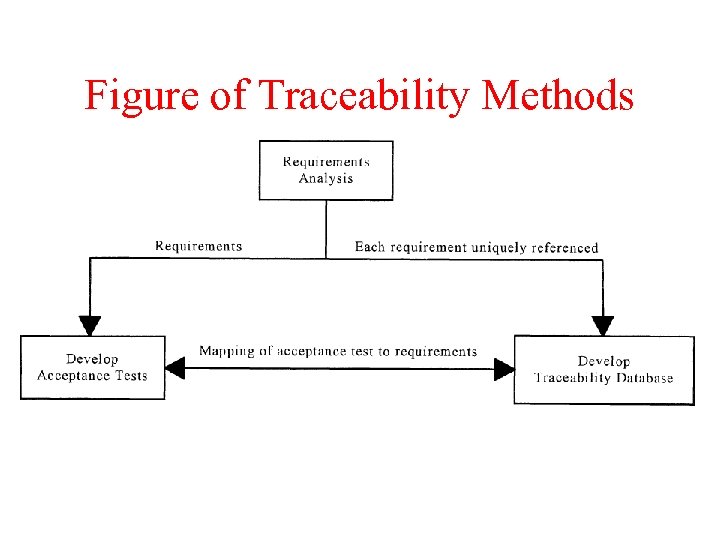 Figure of Traceability Methods

Requirements Analysis

Requirements

Each requirement uniquely referenced

Develop Acceptance Tests

Mapping of acceptance test to requirements

Develop Traceability Database